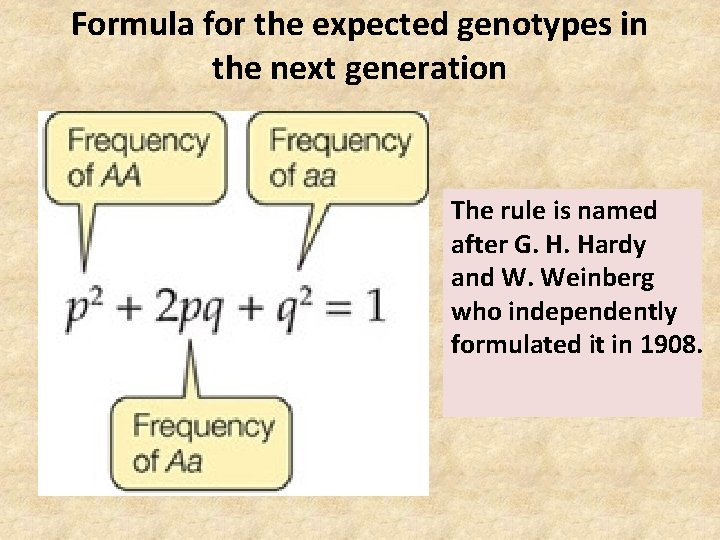 Formula for the expected genotypes in the next generation

Frequency of AA

Frequency of aa

$p^2 + 2pq + q^2 = 1$

Frequency of Aa

The rule is named after G. H. Hardy and W. Weinberg who independently formulated it in 1908.